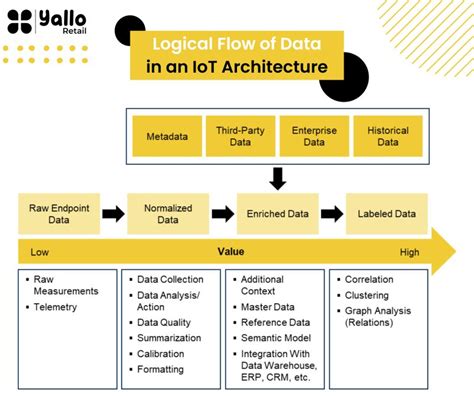 Yallo Retail

Logical Flow of Data in an IoT Architecture

Metadata

Third-Party Data

Enterprise Data

Historical Data

Raw Endpoint Data

Normalized Data

Enriched Data

Labeled Data

Low

Value

High

- Raw Measurements
- Telemetry

- Data Collection
- Data Analysis/ Action
- Data Quality
- Summarization
- Calibration
- Formatting

- Additional Context
- Master Data
- Reference Data
- Semantic Model
- Integration With Data Warehouse, ERP, CRM, etc.

- Correlation
- Clustering
- Graph Analysis (Relations)